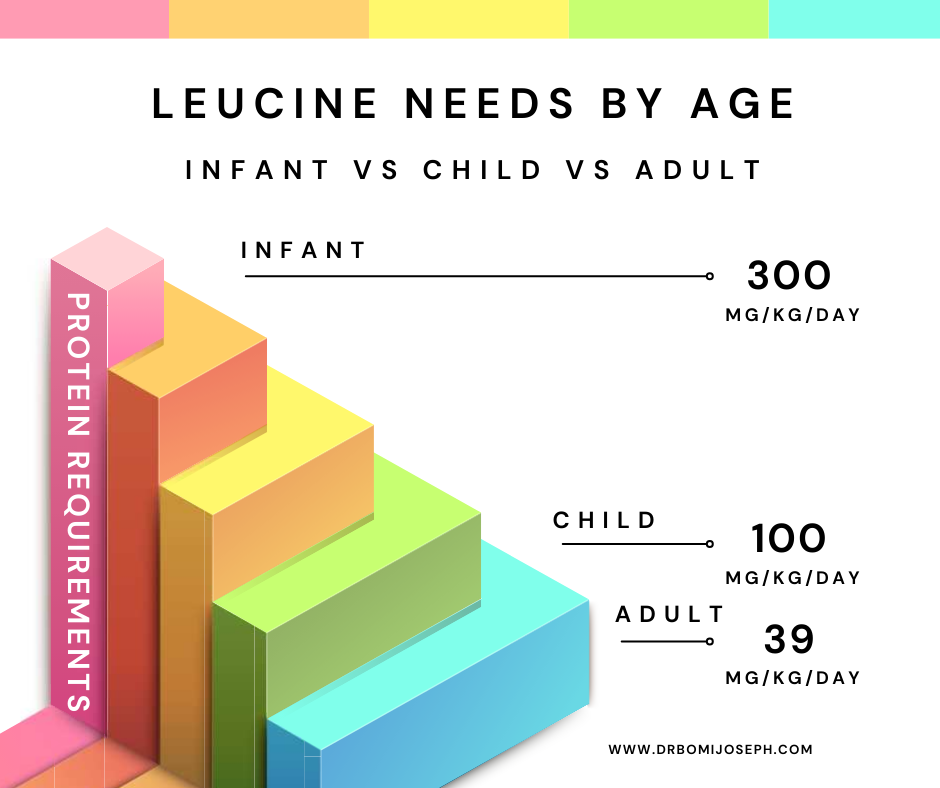 LEUCINE NEEDS BY AGE

INFANT VS CHILD VS ADULT

PROTEIN REQUIREMENTS

INFANT

300
MG/KG/DAY

CHILD

100
MG/KG/DAY

ADULT

39
MG/KG/DAY

WWW.DRBOMIJOSEPH.COM